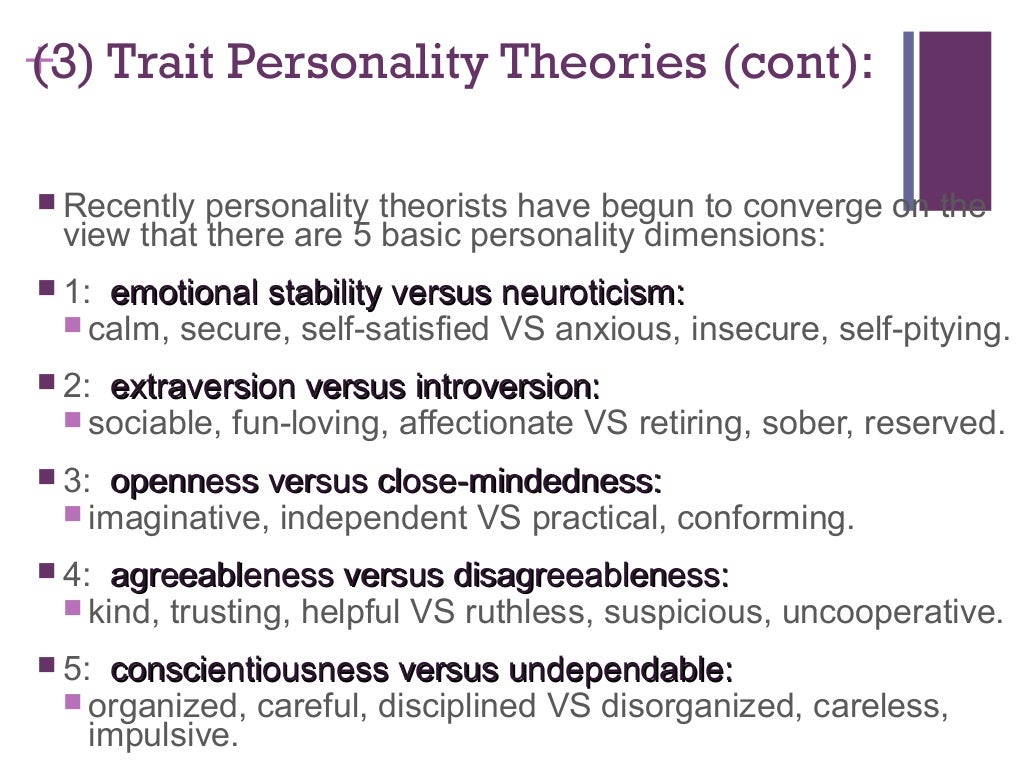 +

(3) Trait Personality Theories (cont):

Recently personality theorists have begun to converge on the view that there are 5 basic personality dimensions:

1: emotional stability versus neuroticism:
calm, secure, self-satisfied VS anxious, insecure, self-pitying.

2: extraversion versus introversion:
sociable, fun-loving, affectionate VS retiring, sober, reserved.

3: openness versus close-mindedness:
imaginative, independent VS practical, conforming.

4: agreeableness versus disagreeableness:
kind, trusting, helpful VS ruthless, suspicious, uncooperative.

5: conscientiousness versus undependable:
organized, careful, disciplined VS disorganized, careless, impulsive.